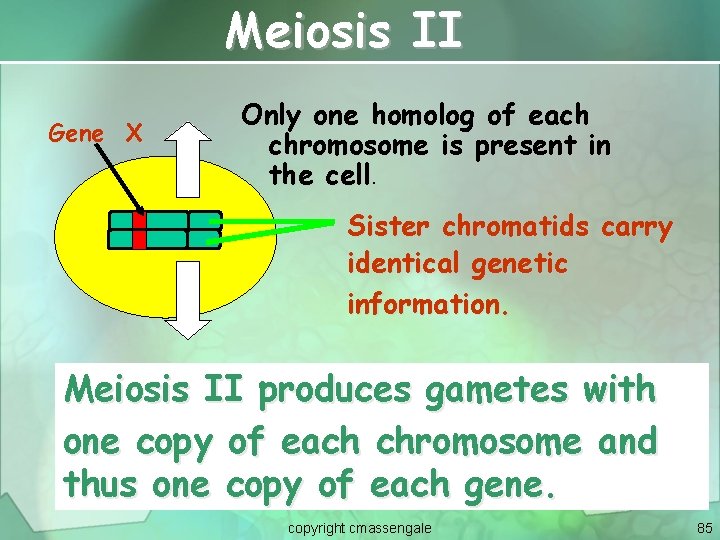 Meiosis II

Gene X

Only one homolog of each chromosome is present in the cell.

Sister chromatids carry identical genetic information.

Meiosis II produces gametes with one copy of each chromosome and thus one copy of each gene.

copyright cmassengale

85